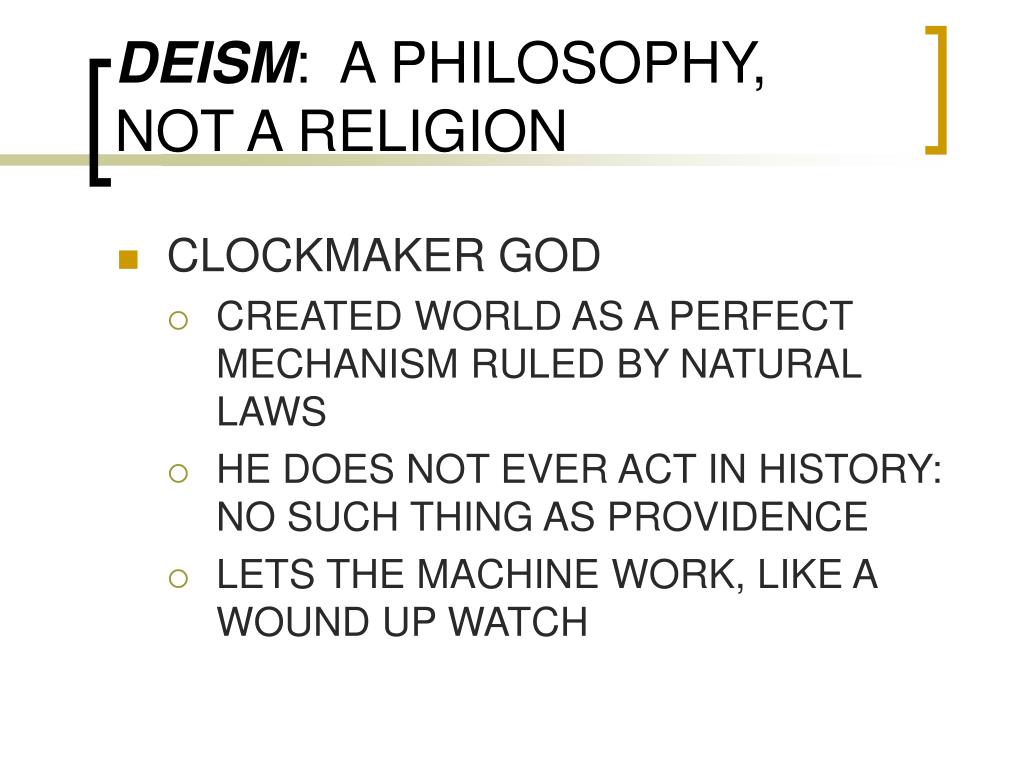 DEISM: A PHILOSOPHY, NOT A RELIGION

CLOCKMAKER GOD

CREATED WORLD AS A PERFECT MECHANISM RULED BY NATURAL LAWS

HE DOES NOT EVER ACT IN HISTORY: NO SUCH THING AS PROVIDENCE

LETS THE MACHINE WORK, LIKE A WOUND UP WATCH